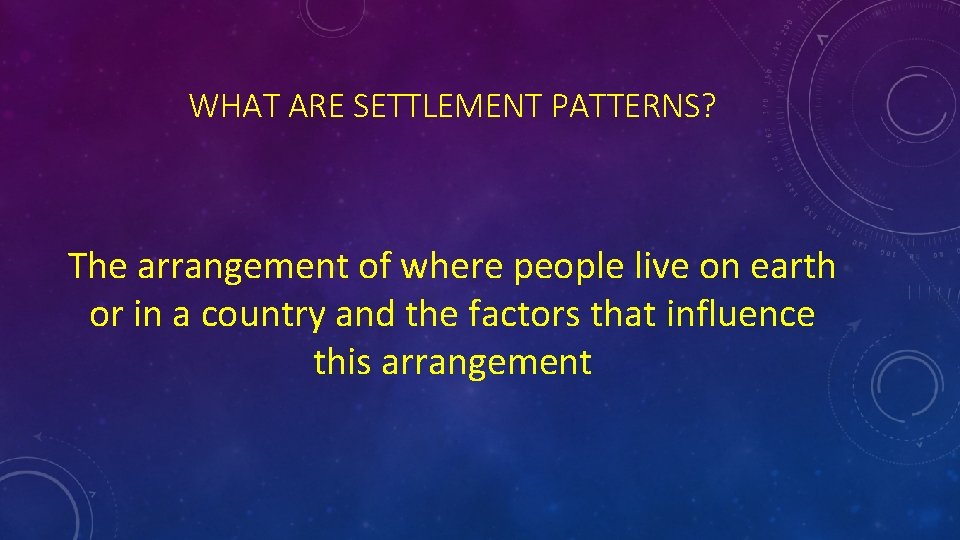 WHAT ARE SETTLEMENT PATTERNS?

The arrangement of where people live on earth or in a country and the factors that influence this arrangement